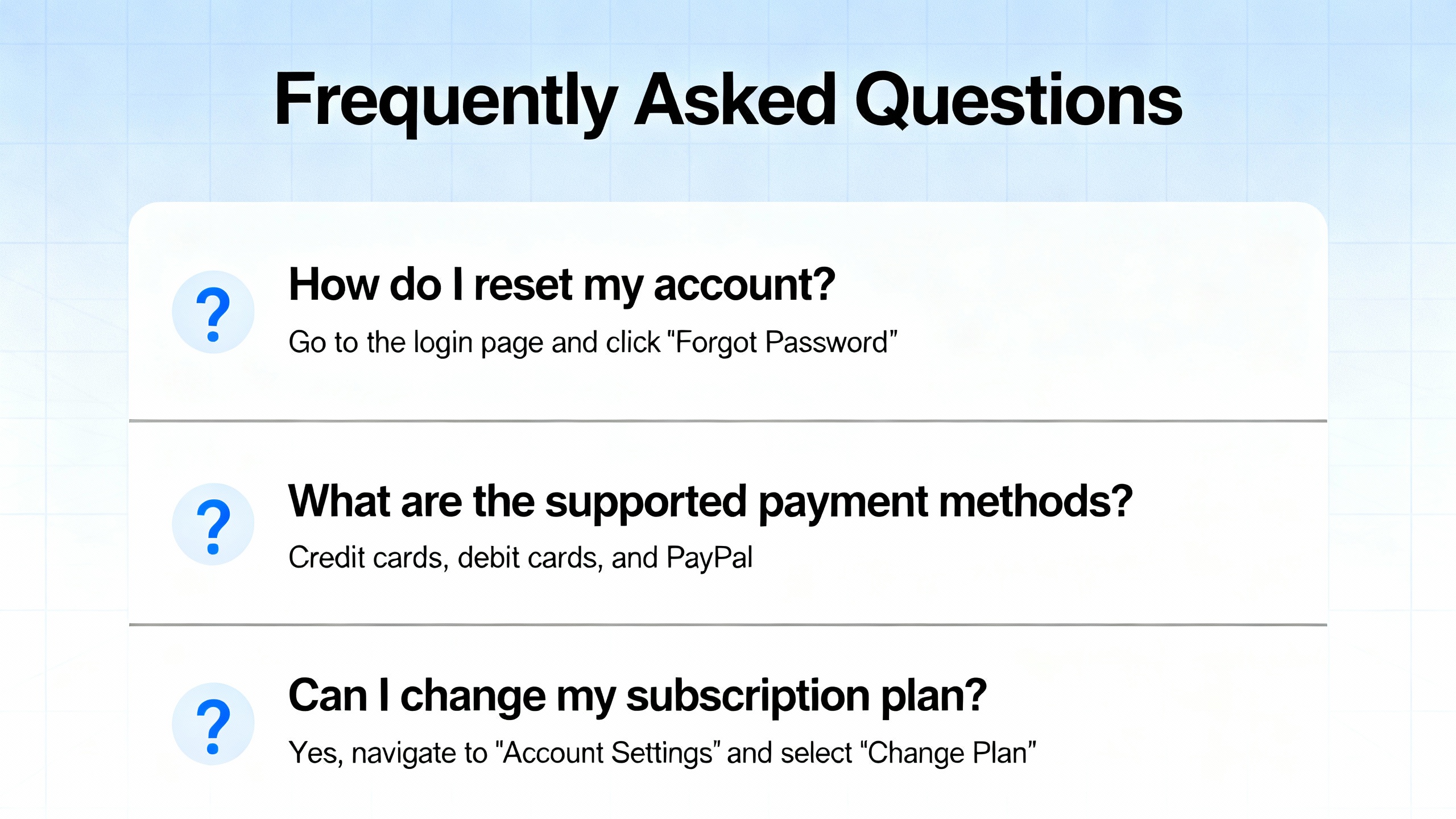 Frequently Asked Questions

?

How do I reset my account?

Go to the login page and click "Forgot Password"

?

What are the supported payment methods?

Credit cards, debit cards, and PayPal

?

Can I change my subscription plan?

Yes, navigate to "Account Settings" and select "Change Plan"